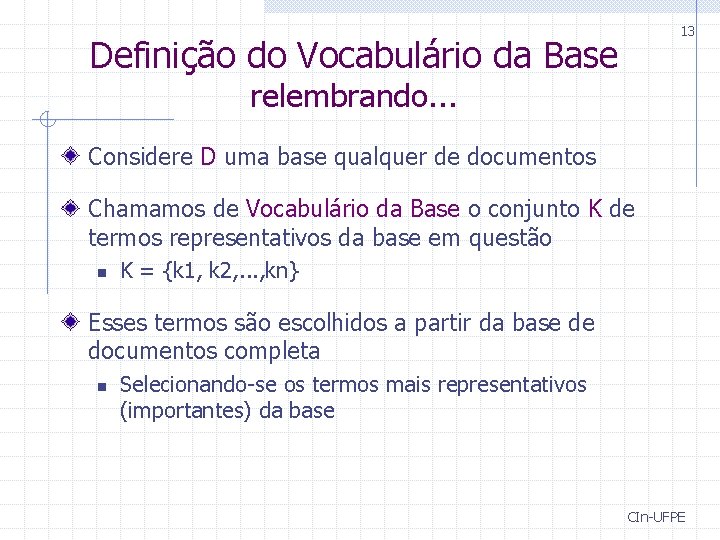 13

Definição do Vocabulário da Base
relembrando...

Considere D uma base qualquer de documentos

Chamamos de Vocabulário da Base o conjunto K de termos representativos da base em questão

K = {k1, k2,...,kn}

Esses termos são escolhidos a partir da base de documentos completa

Selecionando-se os termos mais representativos (importantes) da base

CIn-UFPE